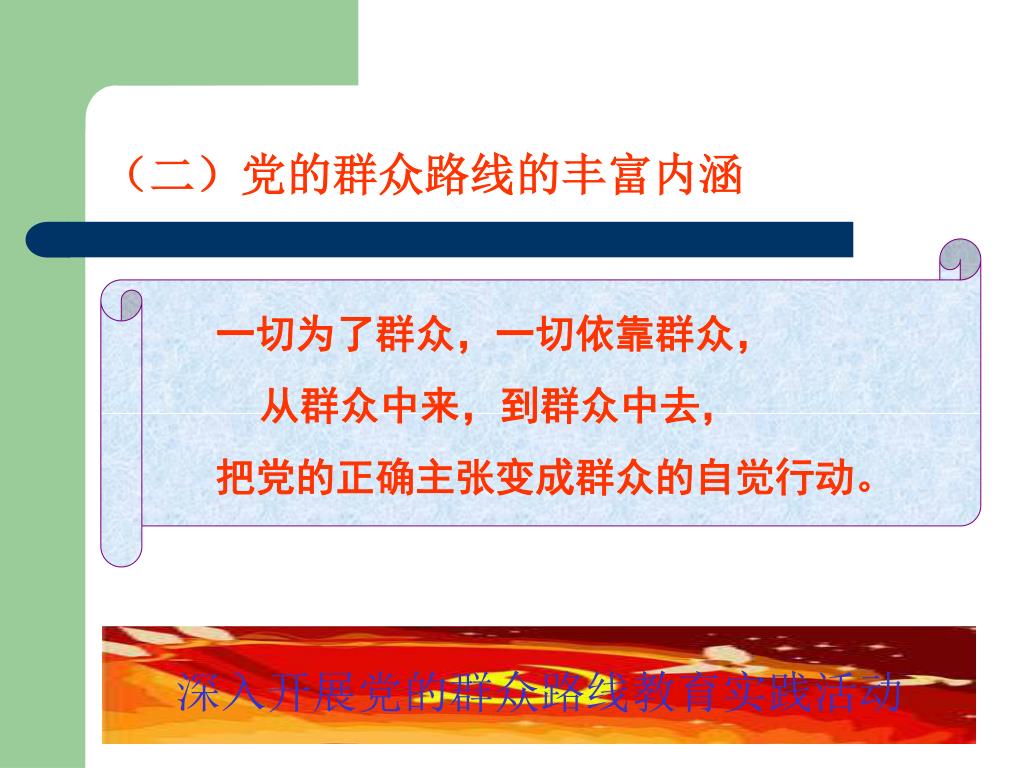 （二）党的群众路线的丰富内涵

一切为了群众，一切依靠群众，
从群众中来，到群众中去，
把党的正确主张变成群众的自觉行动。

深入开展党的群众路线教育实践活动